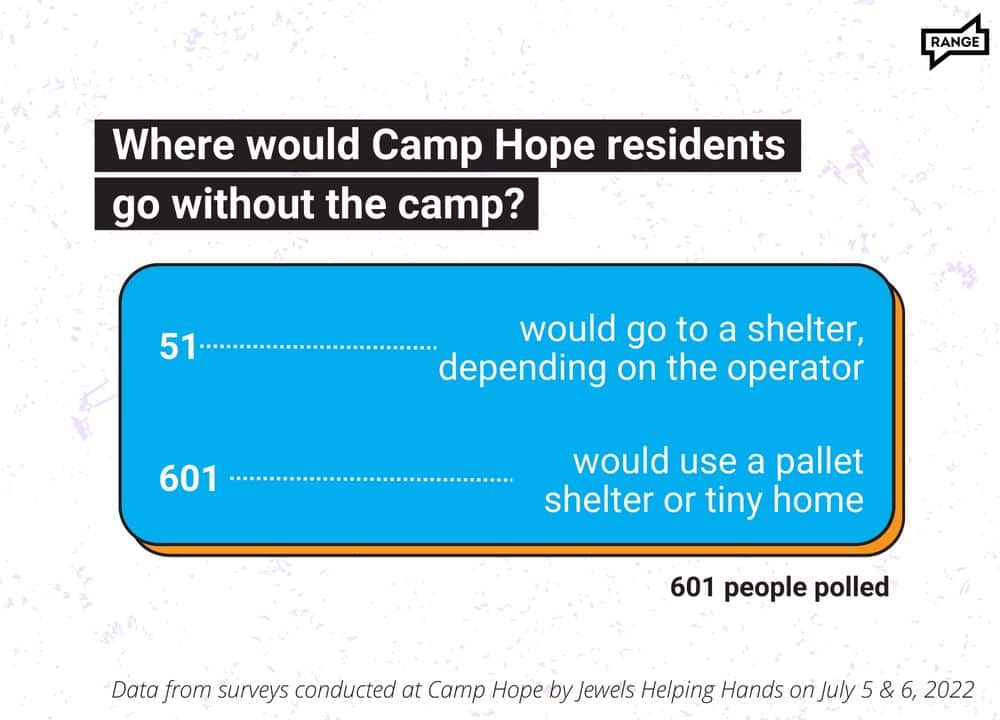 RANGE

Where would Camp Hope residents go without the camp?

51 would go to a shelter, depending on the operator

601 would use a pallet shelter or tiny home

601 people polled

Data from surveys conducted at Camp Hope by Jewels Helping Hands on July 5 & 6, 2022